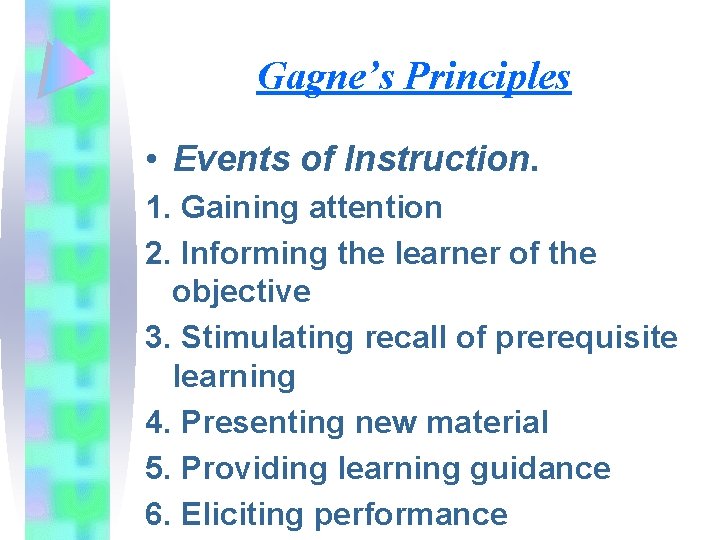 Gagne’s Principles

• Events of Instruction.

1. Gaining attention
2. Informing the learner of the objective
3. Stimulating recall of prerequisite learning
4. Presenting new material
5. Providing learning guidance
6. Eliciting performance